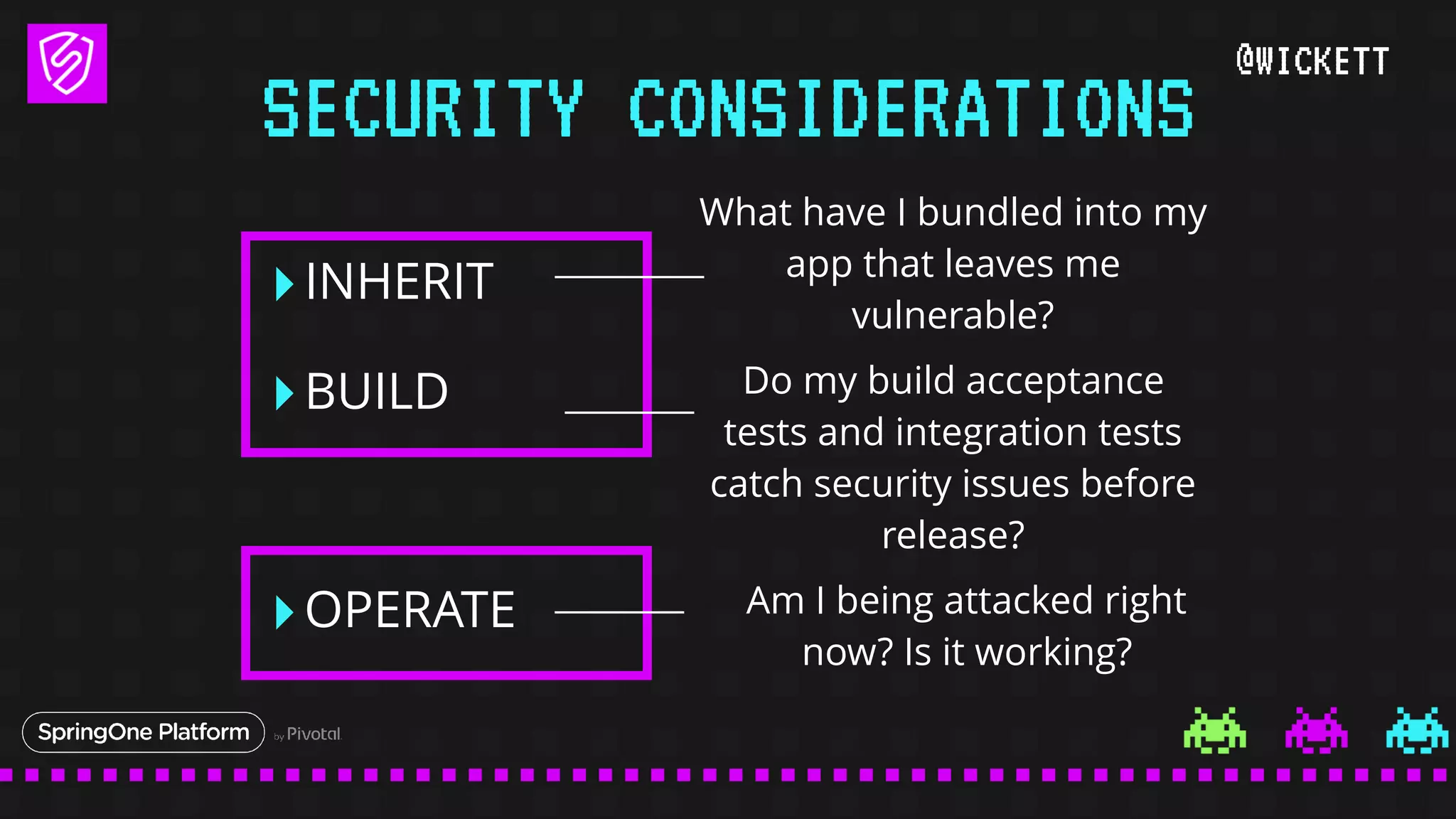 @WICKETT

SECURITY CONSIDERATIONS

INHERIT

What have I bundled into my app that leaves me vulnerable?

BUILD

Do my build acceptance tests and integration tests catch security issues before release?

OPERATE

Am I being attacked right now? Is it working?

SpringOne Platform by Pivotal